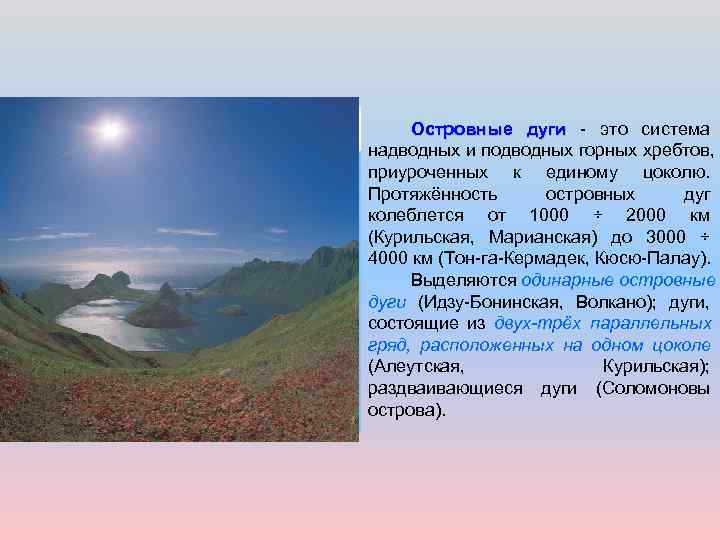 Островные дуги - это система надводных и подводных горных хребтов, приуроченных к единому цоколю. Протяжённость островных дуг колеблется от 1000 ÷ 2000 км (Курильская, Марианская) до 3000 ÷ 4000 км (Тон-га-Кермадек, Кюсю-Палау).

Выделяются одинарные островные дуги (Идзу-Бонинская, Волкано); дуги, состоящие из двух-трёх параллельных гряд, расположенных на одном цоколе (Алеутская, Курильская); раздваивающиеся дуги (Соломоновы острова).